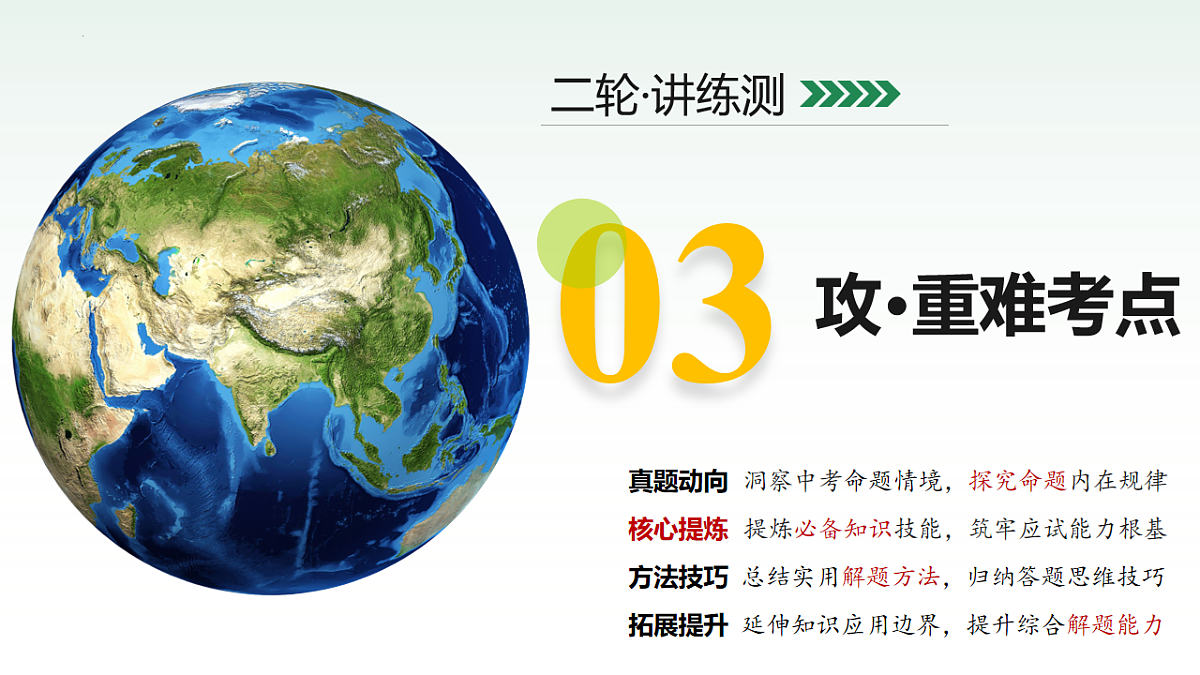 二轮·讲练测

03

攻·重难考点

真题动向 洞察中考命题情境，探究命题内在规律

核心提炼 提炼必备知识技能，筑牢应试能力根基

方法技巧 总结实用解题方法，归纳答题思维技巧

拓展提升 延伸知识应用边界，提升综合解题能力